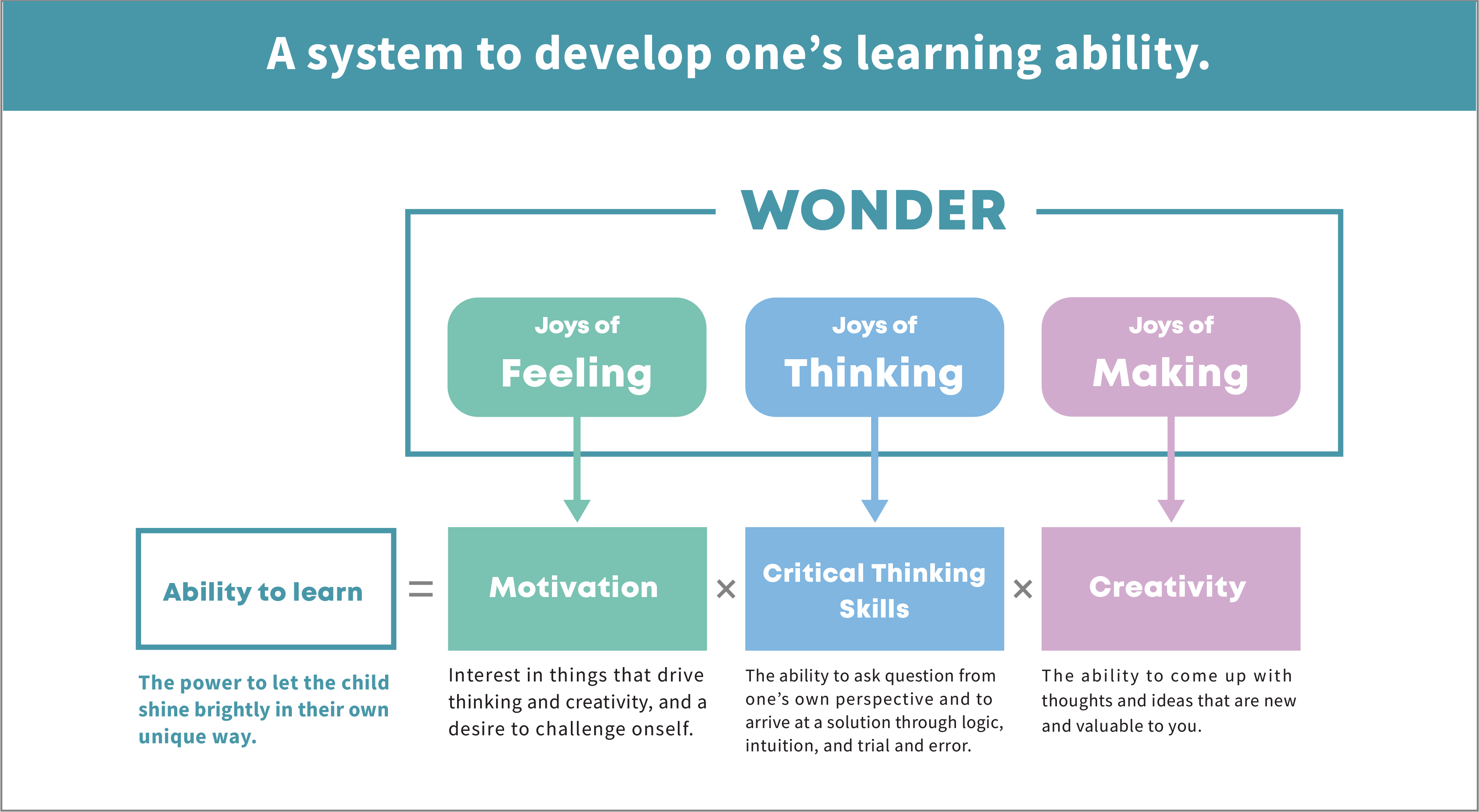 A system to develop one’s learning ability.

WONDER

Joys of Feeling

Joys of Thinking

Joys of Making

Ability to learn = Motivation × Critical Thinking Skills × Creativity

The power to let the child shine brightly in their own unique way.

Interest in things that drive thinking and creativity, and a desire to challenge onself.

The ability to ask question from one’s own perspective and to arrive at a solution through logic, intuition, and trial and error.

The ability to come up with thoughts and ideas that are new and valuable to you.